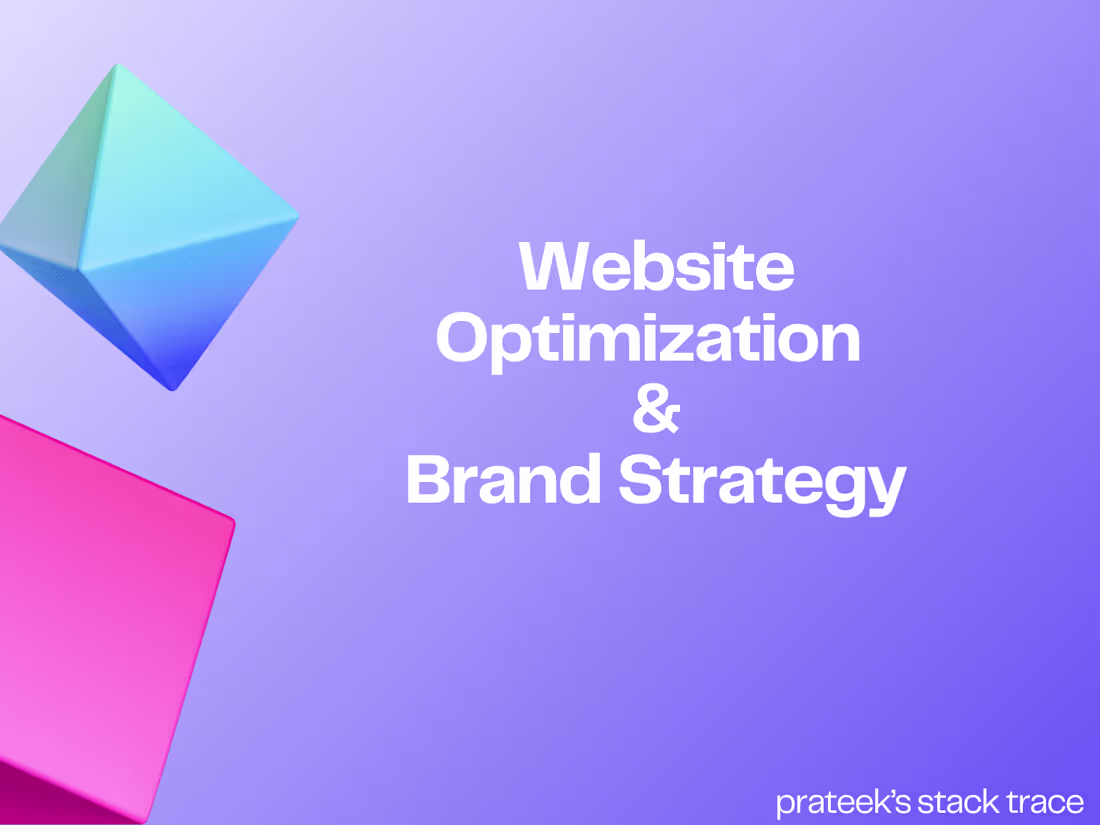 Website
Optimization
&
Brand Strategy

prateek's stack trace